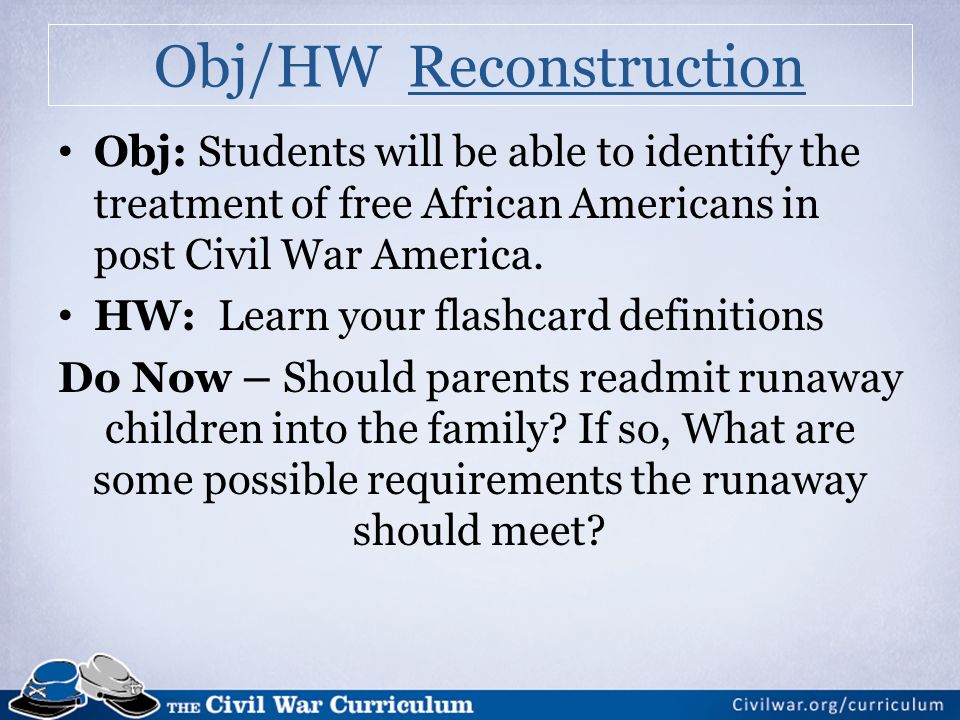 Obj/HW Reconstruction

• **Obj:** Students will be able to identify the treatment of free African Americans in post Civil War America.

• **HW:** Learn your flashcard definitions

**Do Now** – Should parents readmit runaway children into the family? If so, What are some possible requirements the runaway should meet?

THE Civil War Curriculum

Civilwar.org/curriculum